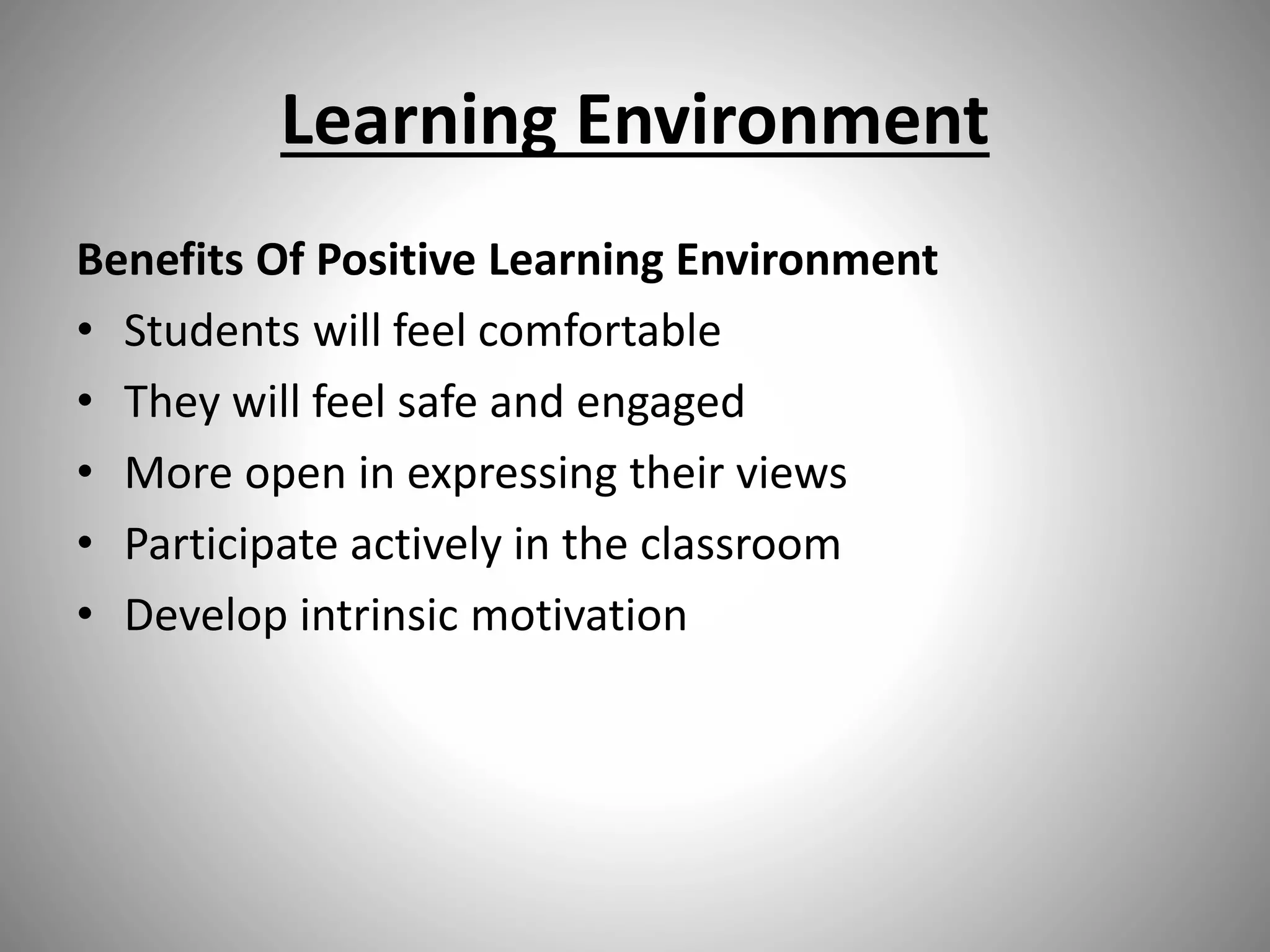 Learning Environment

Benefits Of Positive Learning Environment

• Students will feel comfortable
• They will feel safe and engaged
• More open in expressing their views
• Participate actively in the classroom
• Develop intrinsic motivation